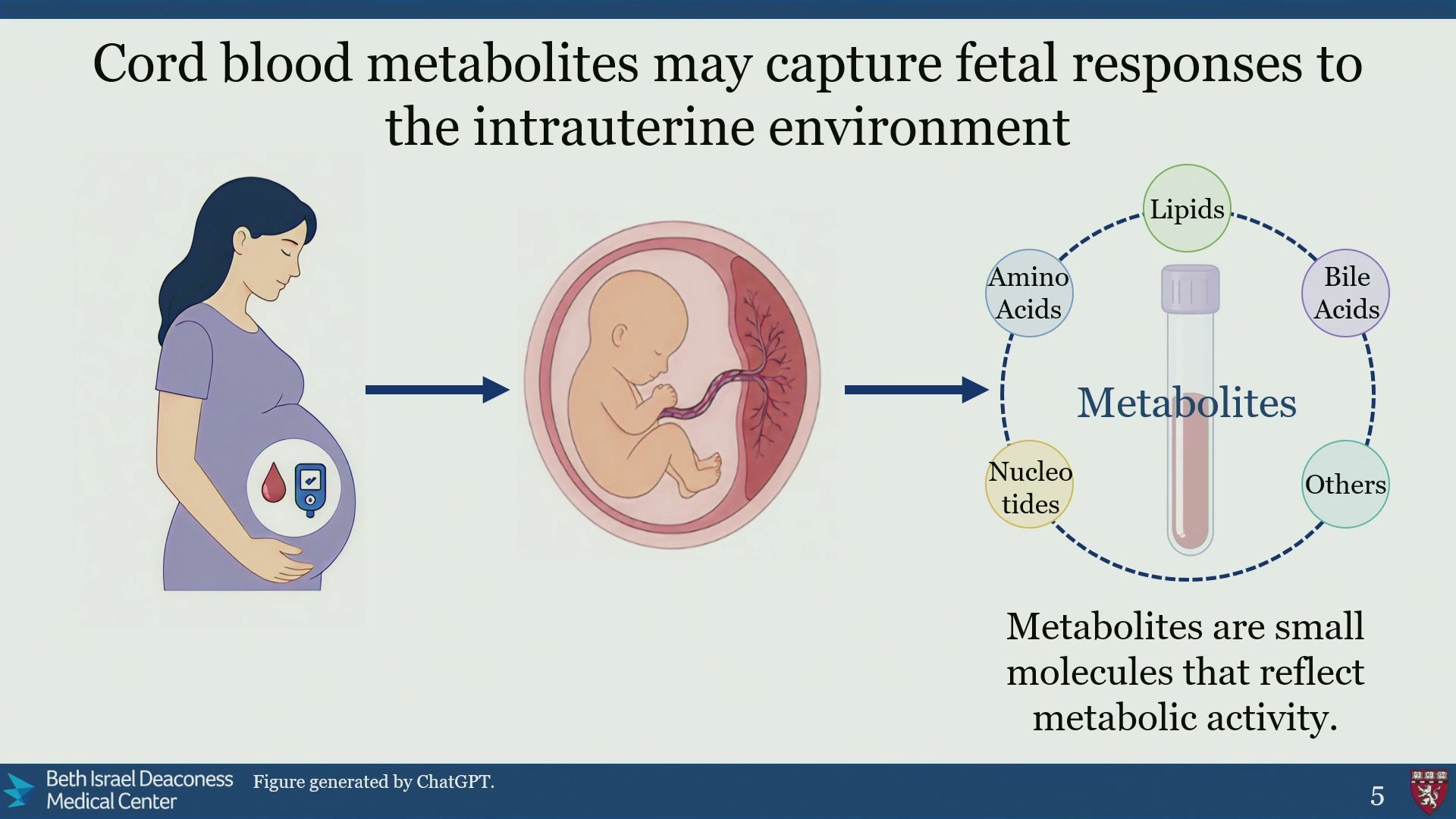 Cord blood metabolites may capture fetal responses to the intrauterine environment

Lipids

Amino Acids

Bile Acids

Metabolites

Nucleo tides

Others

Metabolites are small molecules that reflect metabolic activity.

Beth Israel Deaconess Medical Center

Figure generated by ChatGPT.

5